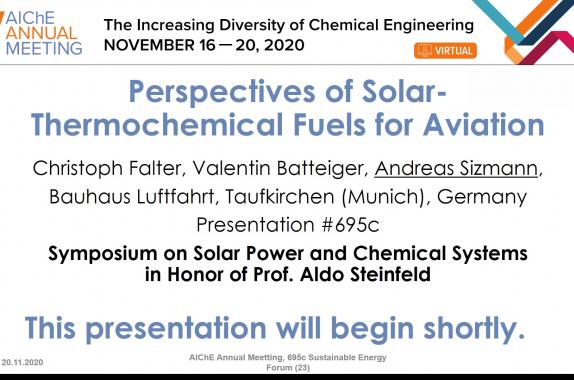 AIChE ANNUAL MEETING

The Increasing Diversity of Chemical Engineering
NOVEMBER 16 — 20, 2020

VIRTUAL

Perspectives of Solar-Thermochemical Fuels for Aviation

Christoph Falter, Valentin Batteiger, Andreas Sizmann, Bauhaus Luftfahrt, Taufkirchen (Munich), Germany
Presentation #695c

Symposium on Solar Power and Chemical Systems in Honor of Prof. Aldo Steinfeld

This presentation will begin shortly.

20.11.2020

AIChE Annual Meetting, 695c Sustainable Energy Forum (23)